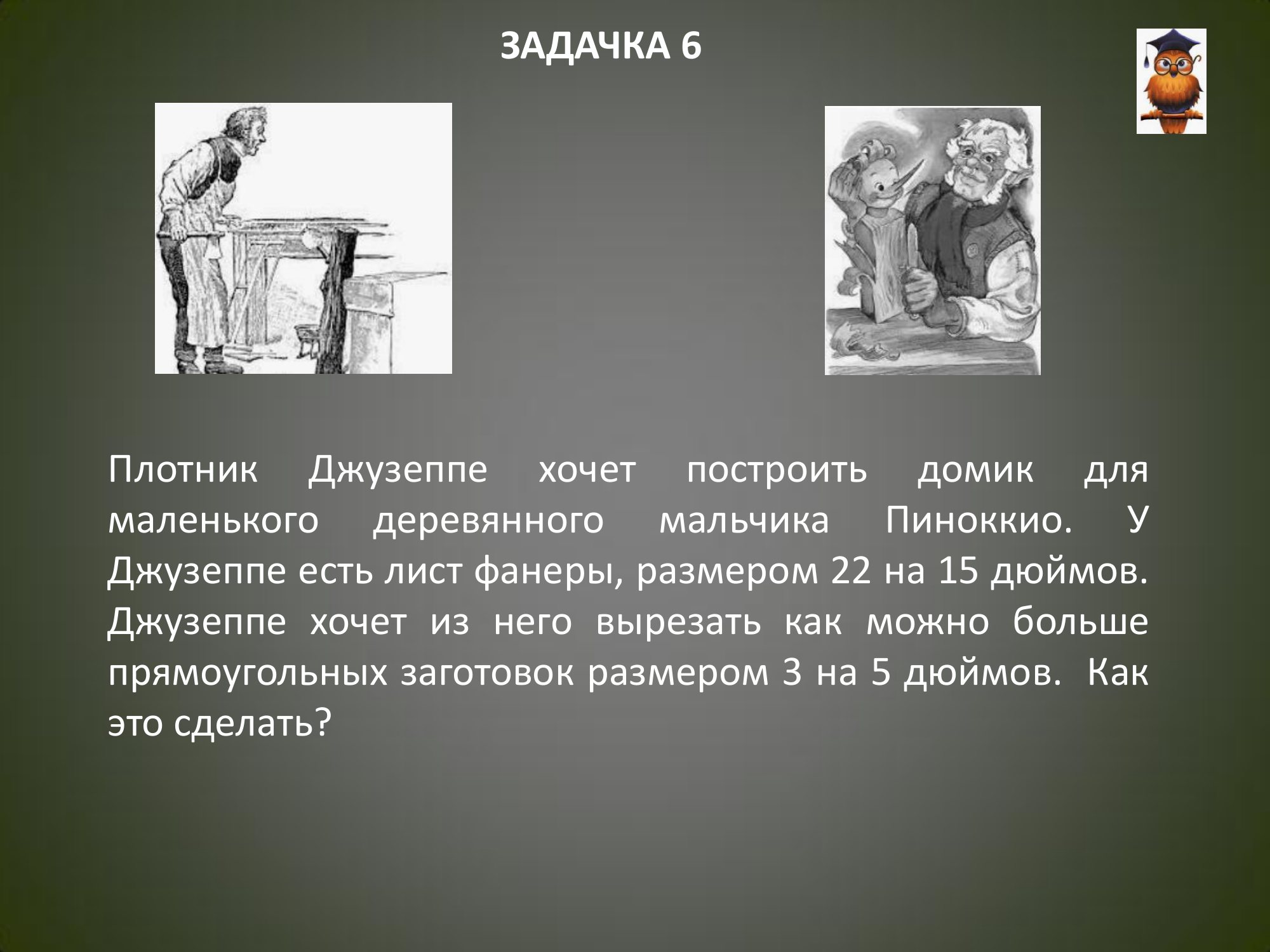 ЗАДАЧКА 6

Плотник Джузеппе хочет построить домик для маленького деревянного мальчика Пиноккио. У Джузеппе есть лист фанеры, размером 22 на 15 дюймов. Джузеппе хочет из него вырезать как можно больше прямоугольных заготовок размером 3 на 5 дюймов. Как это сделать?